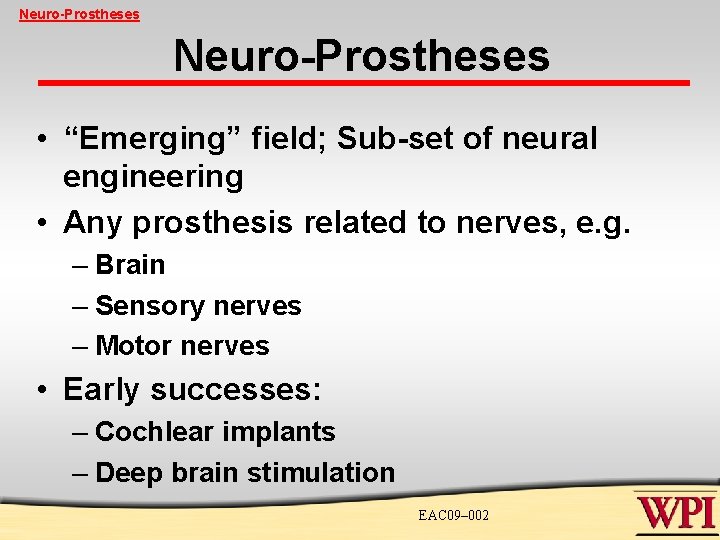 Neuro-Prostheses

Neuro-Prostheses

• “Emerging” field; Sub-set of neural engineering
• Any prosthesis related to nerves, e.g.
– Brain
– Sensory nerves
– Motor nerves
• Early successes:
– Cochlear implants
– Deep brain stimulation

EAC09–002

WPI